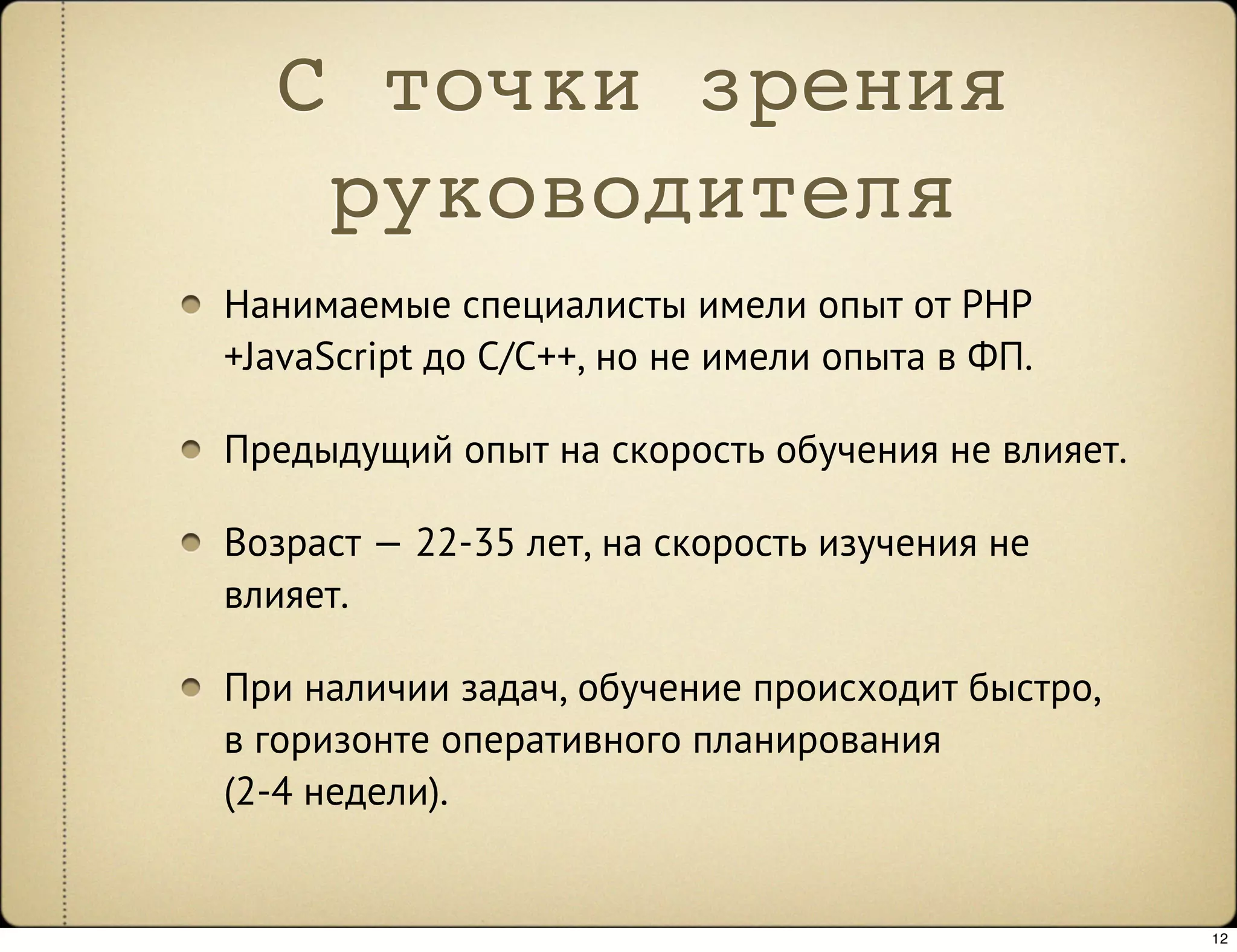 С точки зрения руководителя

Нанимаемые специалисты имели опыт от PHP +JavaScript до C/C++, но не имели опыта в ФП.

Предыдущий опыт на скорость обучения не влияет.

Возраст — 22-35 лет, на скорость изучения не влияет.

При наличии задач, обучение происходит быстро, в горизонте оперативного планирования (2-4 недели).

12